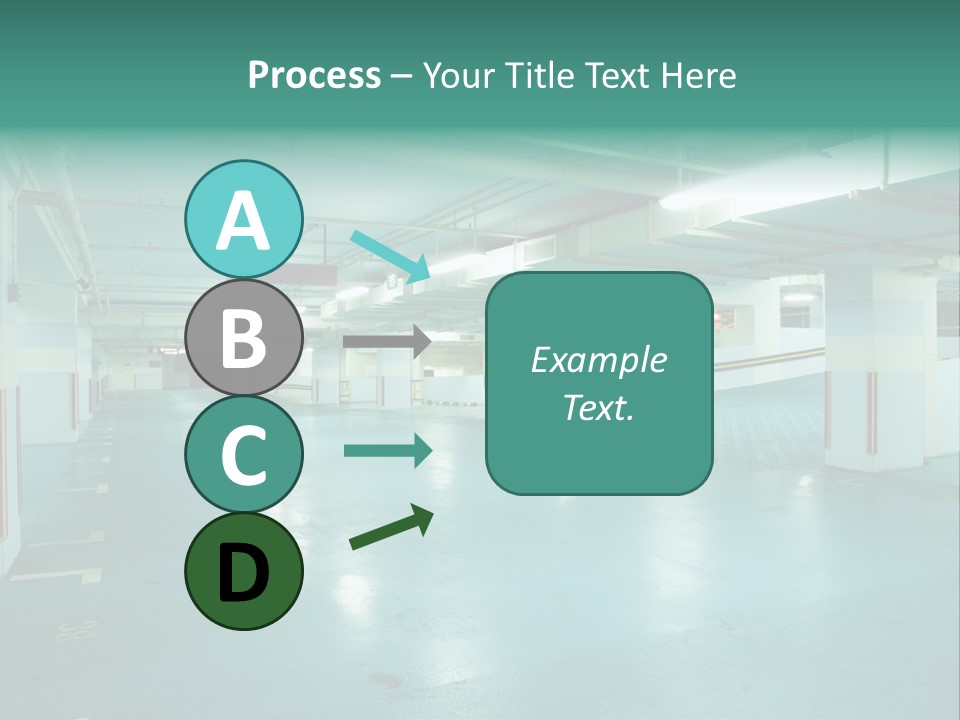 Process – Your Title Text Here

A

B

C

D

Example Text.